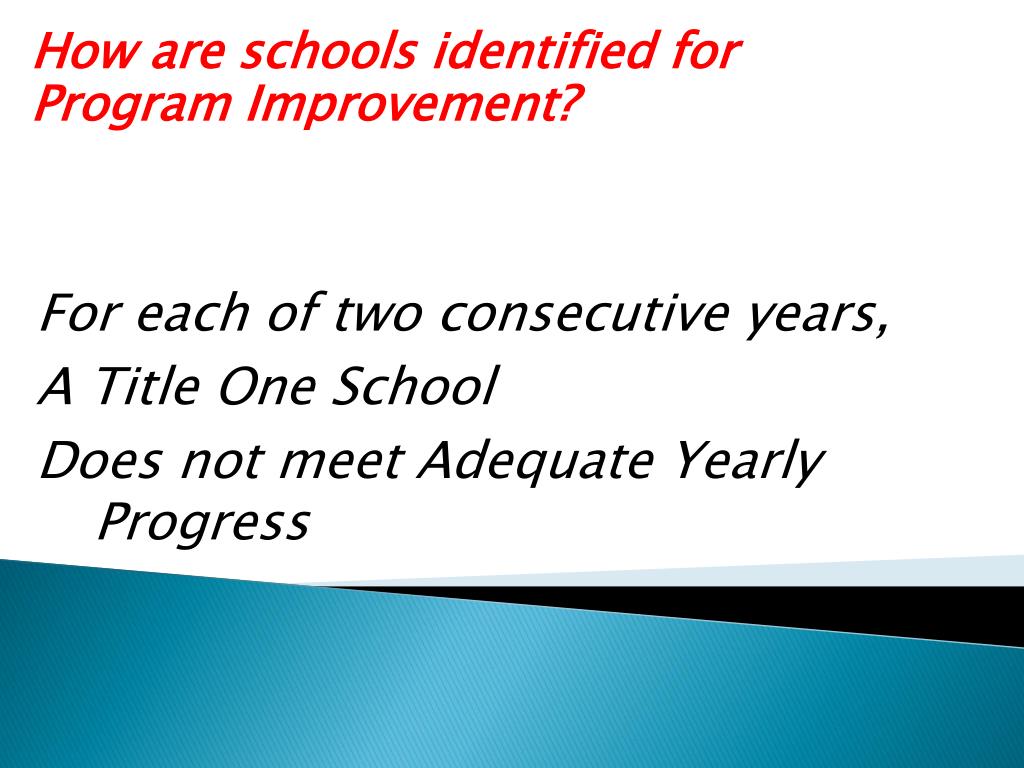 How are schools identified for Program Improvement?

For each of two consecutive years,
A Title One School
Does not meet Adequate Yearly Progress